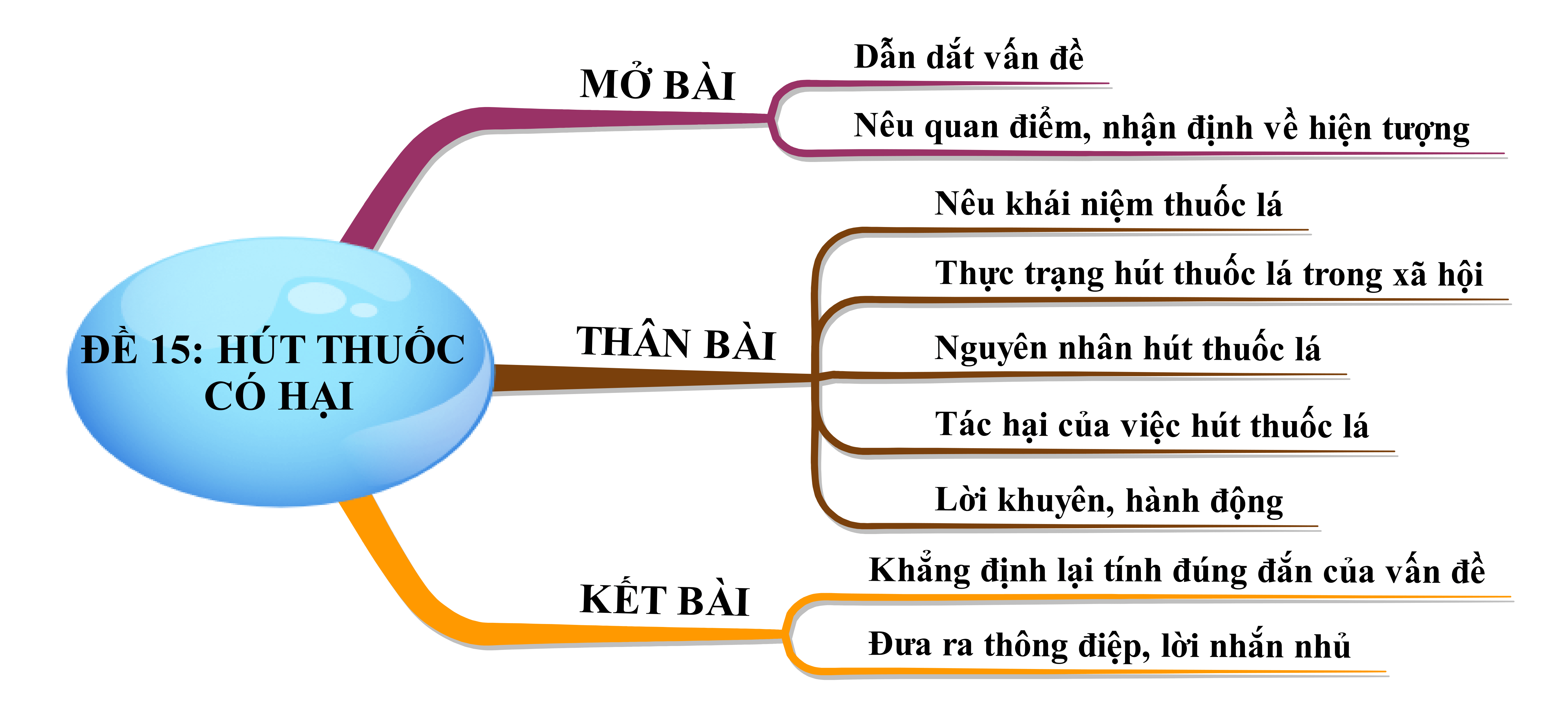 ĐỀ 15: HÚT THUỐC CÓ HẠI

MỞ BÀI

Dẫn dắt vấn đề

Nêu quan điểm, nhận định về hiện tượng

THÂN BÀI

Nêu khái niệm thuốc lá

Thực trạng hút thuốc lá trong xã hội

Nguyên nhân hút thuốc lá

Tác hại của việc hút thuốc lá

Lời khuyên, hành động

KẾT BÀI

Khẳng định lại tính đúng đắn của vấn đề

Đưa ra thông điệp, lời nhắn nhủ